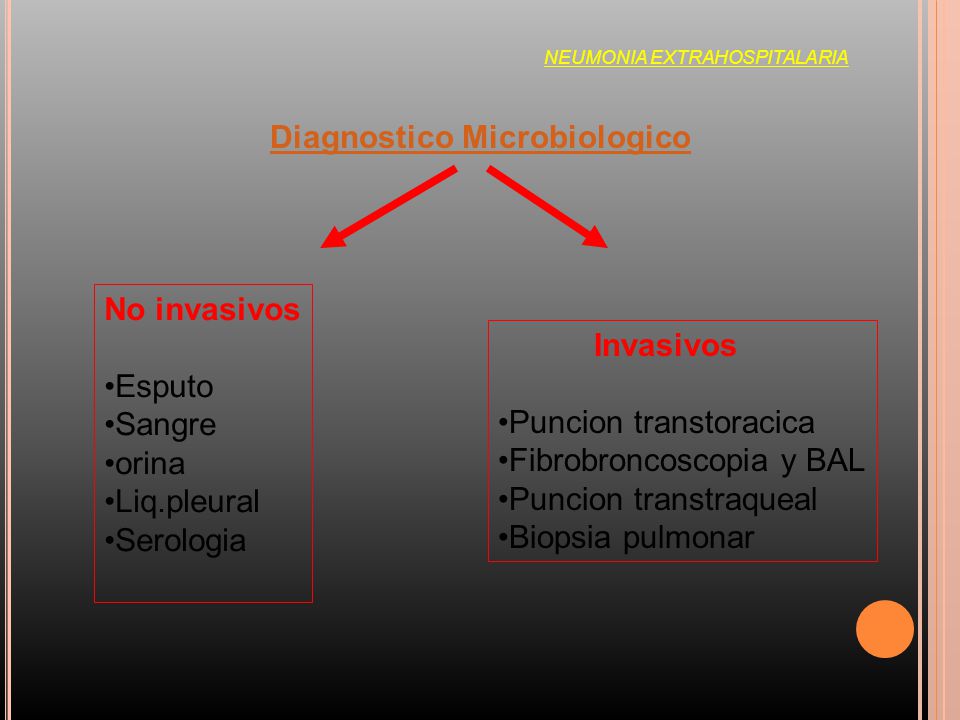 NEUMONIA EXTRAHOSPITALARIA

Diagnostico Microbiologico

No invasivos

•Esputo
•Sangre
•orina
•Liq.pleural
•Serologia

Invasivos

•Puncion transtoracica
•Fibrobroncoscopia y BAL
•Puncion transtraqueal
•Biopsia pulmonar